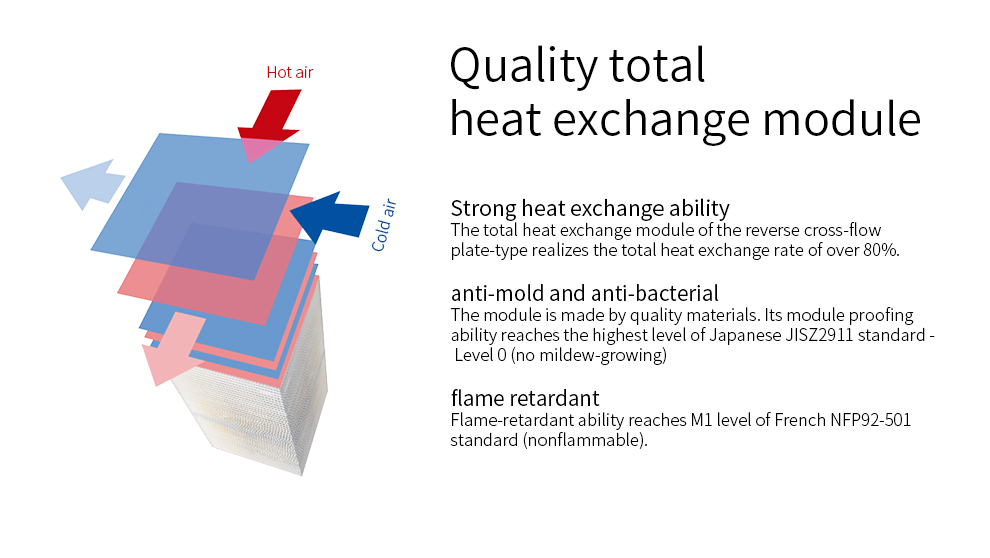 Hot air

Cold air

Quality total heat exchange module

Strong heat exchange ability
The total heat exchange module of the reverse cross-flow plate-type realizes the total heat exchange rate of over 80%.

anti-mold and anti-bacterial
The module is made by quality materials. Its module proofing ability reaches the highest level of Japanese JISZ2911 standard - Level 0 (no mildew-growing)

flame retardant
Flame-retardant ability reaches M1 level of French NFP92-501 standard (nonflammable).